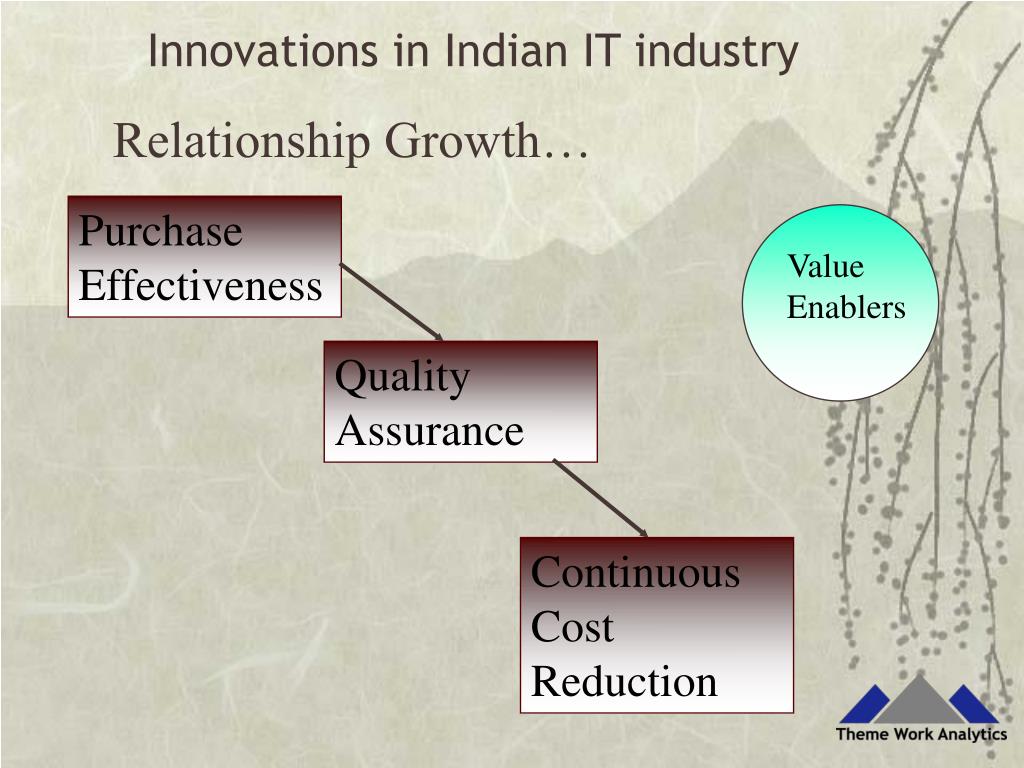 Innovations in Indian IT industry

Relationship Growth…

Purchase Effectiveness

Quality Assurance

Continuous Cost Reduction

Value Enablers

Theme Work Analytics